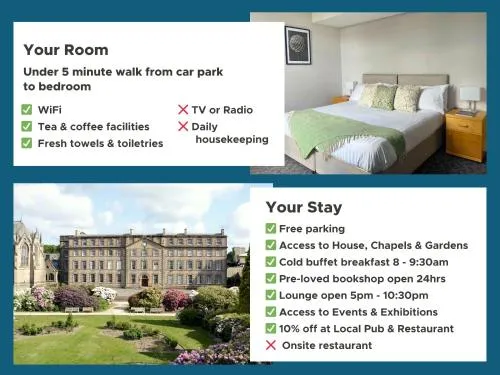 Your Room

Under 5 minute walk from car park to bedroom

✅ WiFi
✅ Tea & coffee facilities
✅ Fresh towels & toiletries

❌ TV or Radio
❌ Daily housekeeping

Your Stay

✅ Free parking
✅ Access to House, Chapels & Gardens
✅ Cold buffet breakfast 8 - 9:30am
✅ Pre-loved bookshop open 24hrs
✅ Lounge open 5pm - 10:30pm
✅ Access to Events & Exhibitions
✅ 10% off at Local Pub & Restaurant
❌ Onsite restaurant